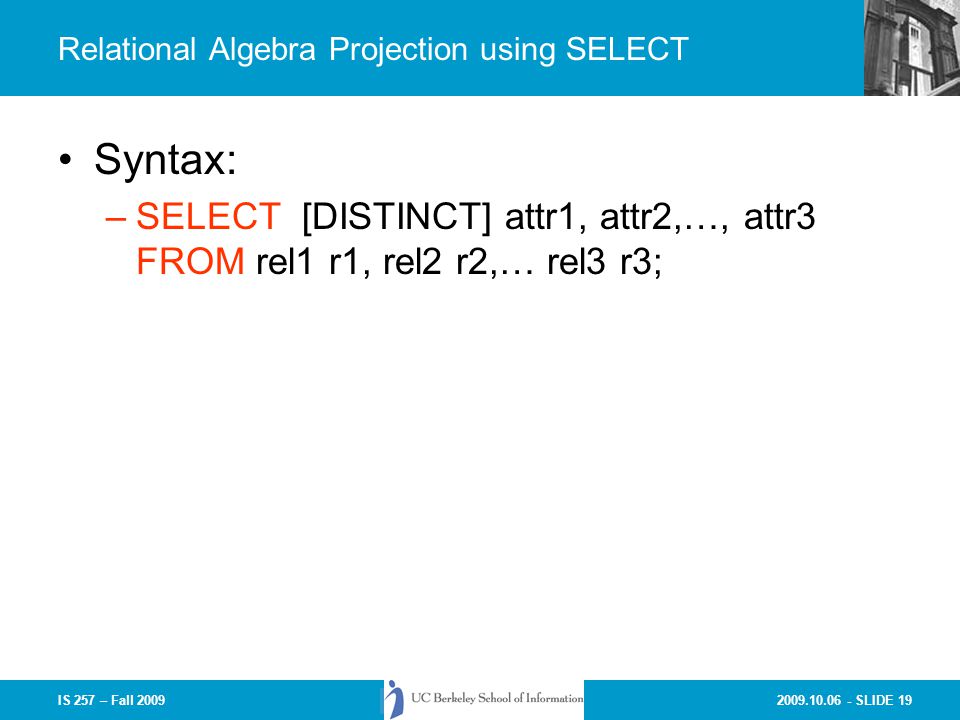 Relational Algebra Projection using SELECT

• Syntax:
– SELECT [DISTINCT] attr1, attr2,…, attr3 FROM rel1 r1, rel2 r2,… rel3 r3;

IS 257 – Fall 2009

UC Berkeley School of Information

2009.10.06 - SLIDE 19